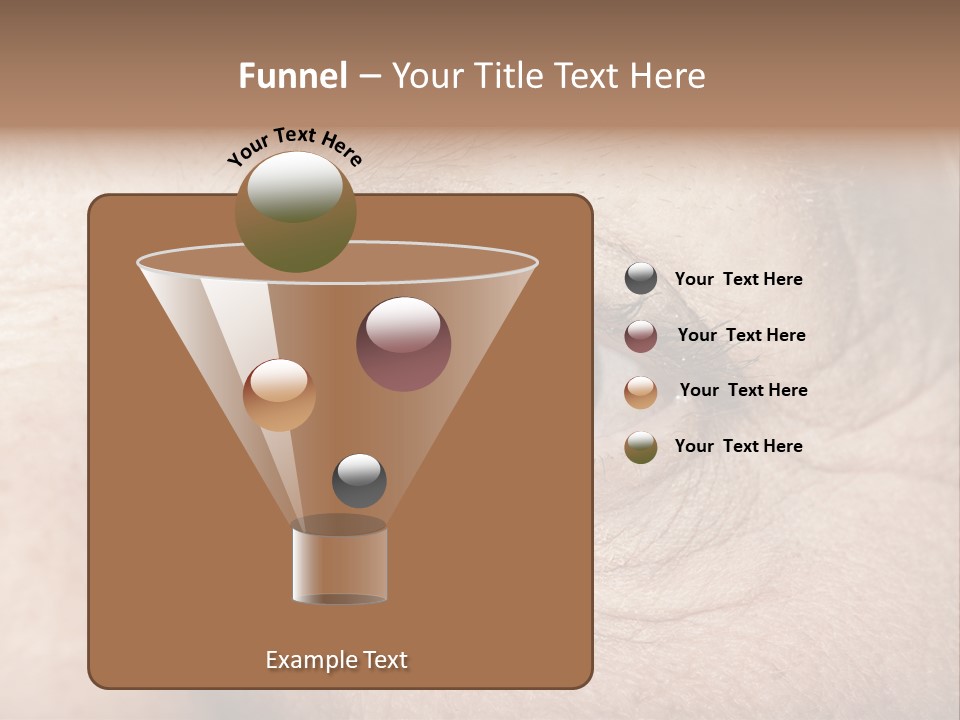 Funnel – Your Title Text Here

Your Text Here

Your  Text Here

Your  Text Here

Your  Text Here

Your  Text Here

Example Text